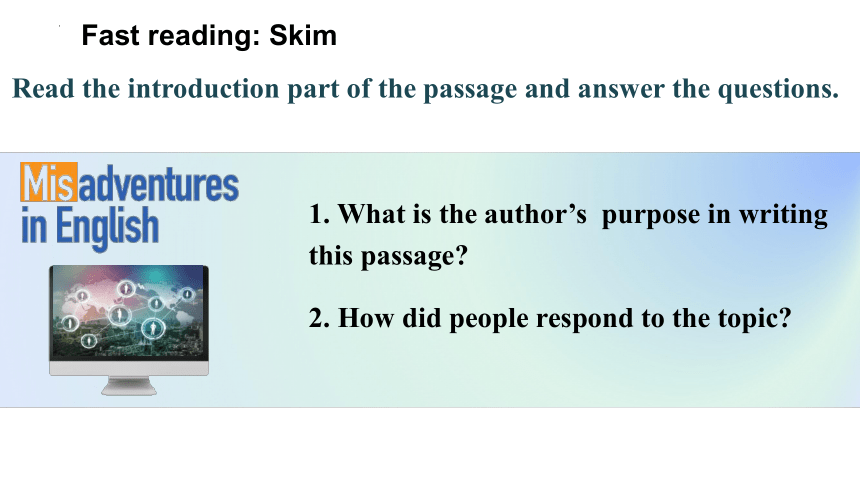 Fast reading: Skim

Read the introduction part of the passage and answer the questions.

Misadventures in English

1. What is the author's purpose in writing this passage?

2. How did people respond to the topic?